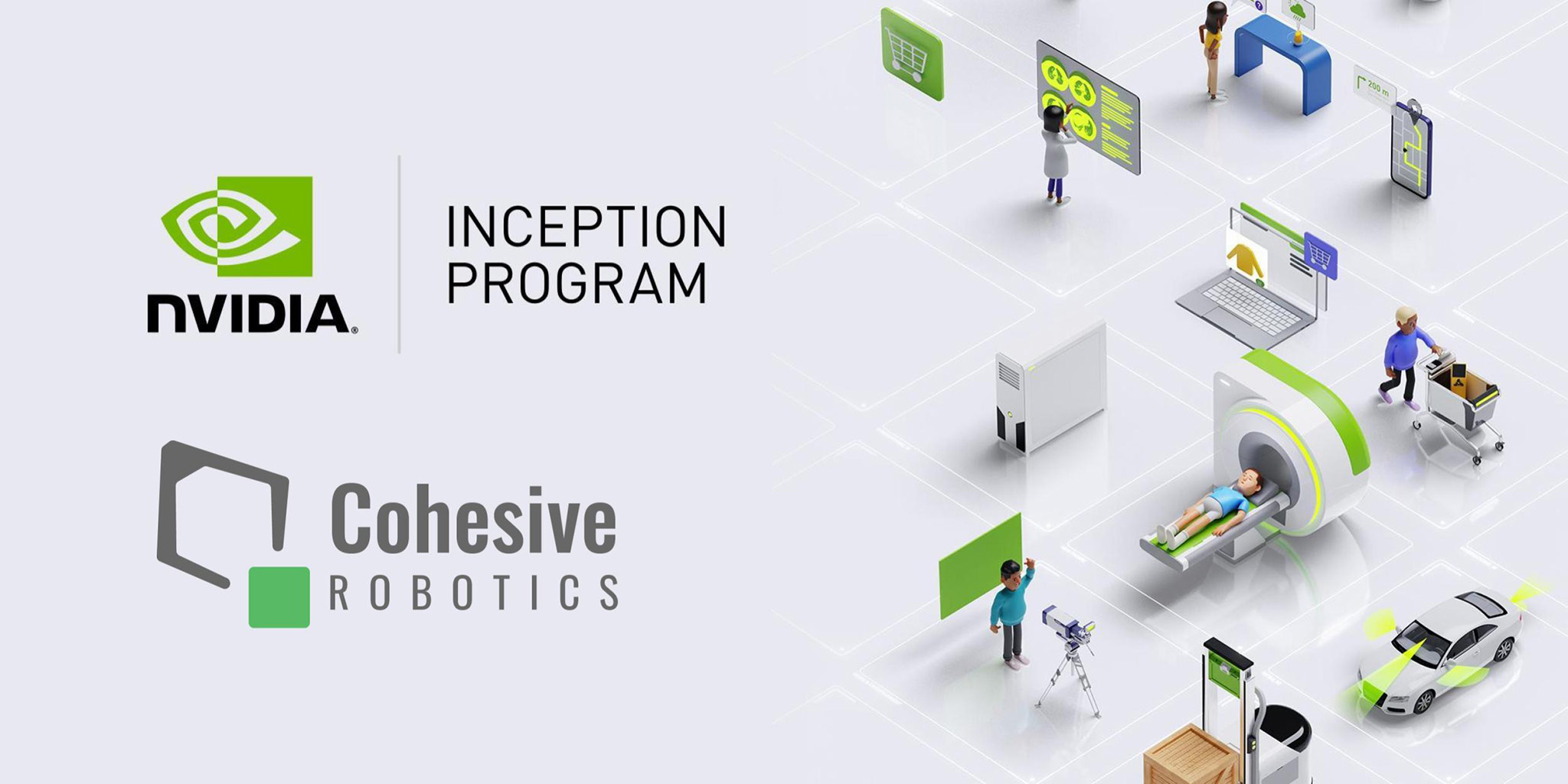 NVIDIA.

INCEPTION PROGRAM

Cohesive
ROBOTICS

200 m